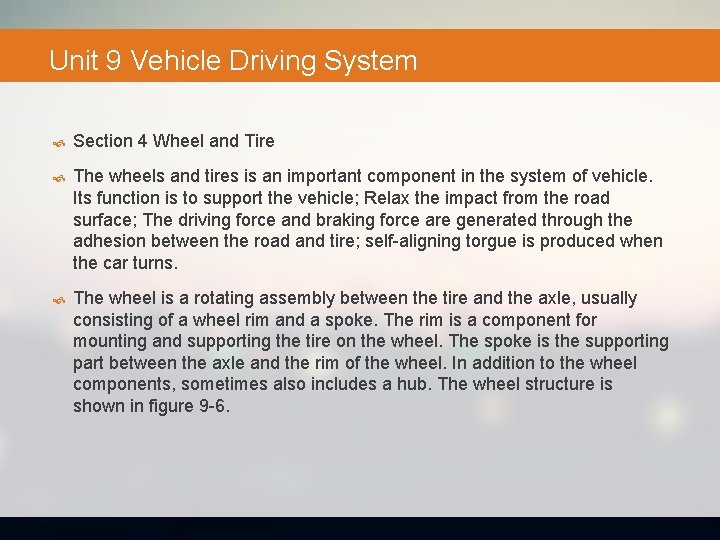 Unit 9 Vehicle Driving System

Section 4 Wheel and Tire

The wheels and tires is an important component in the system of vehicle. Its function is to support the vehicle; Relax the impact from the road surface; The driving force and braking force are generated through the adhesion between the road and tire; self-aligning torgue is produced when the car turns.

The wheel is a rotating assembly between the tire and the axle, usually consisting of a wheel rim and a spoke. The rim is a component for mounting and supporting the tire on the wheel. The spoke is the supporting part between the axle and the rim of the wheel. In addition to the wheel components, sometimes also includes a hub. The wheel structure is shown in figure 9-6.